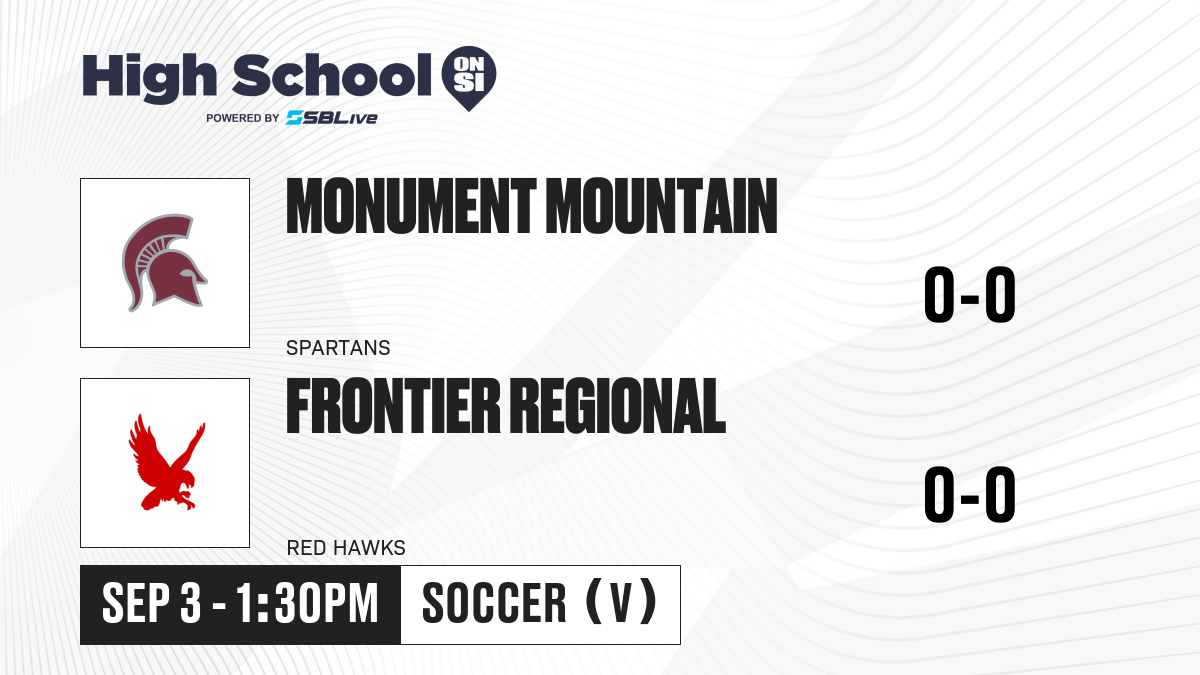 High School ON SI
POWERED BY SBLive

MONUMENT MOUNTAIN
0-0
SPARTANS

FRONTIER REGIONAL
0-0
RED HAWKS

SEP 3 - 1:30PM
SOCCER (V)